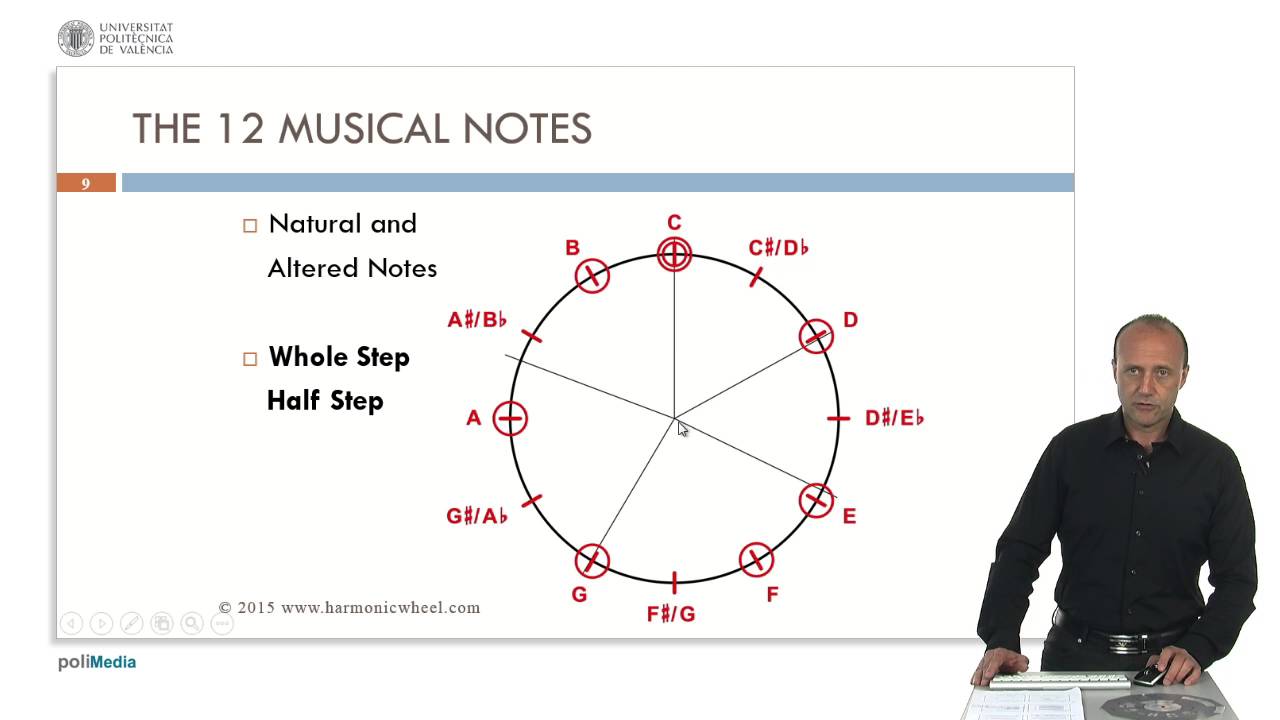 UNIVERSITAT POLITÈCNICA DE VALÈNCIA

THE 12 MUSICAL NOTES

9

□ Natural and Altered Notes

□ Whole Step
Half Step

C
C♯/D♭
D
D♯/E♭
E
F
F♯/G
G
G♯/A♭
A
A♯/B♭
B

© 2015 www.harmonicwheel.com

poliMedia